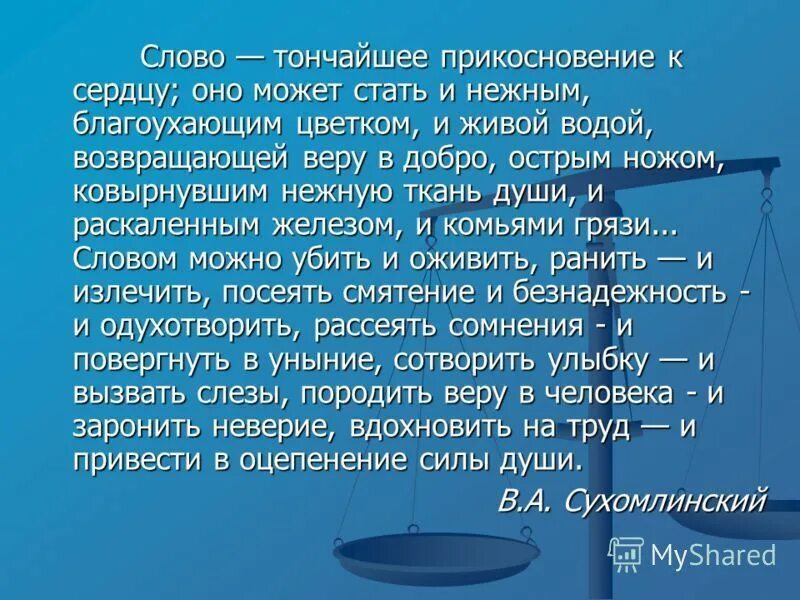 Слово — тончайшее прикосновение к сердцу; оно может стать и нежным, благоухающим цветком, и живой водой, возвращающей веру в добро, острым ножом, ковырнувшим нежную ткань души, и раскаленным железом, и комьями грязи... Словом можно убить и оживить, ранить — и излечить, посеять смятение и безнадежность - и одухотворить, рассеять сомнения - и повергнуть в уныние, сотворить улыбку — и вызвать слезы, породить веру в человека - и заронить неверие, вдохновить на труд — и привести в оцепенение силы души.

В.А. Сухомлинский

MyShared